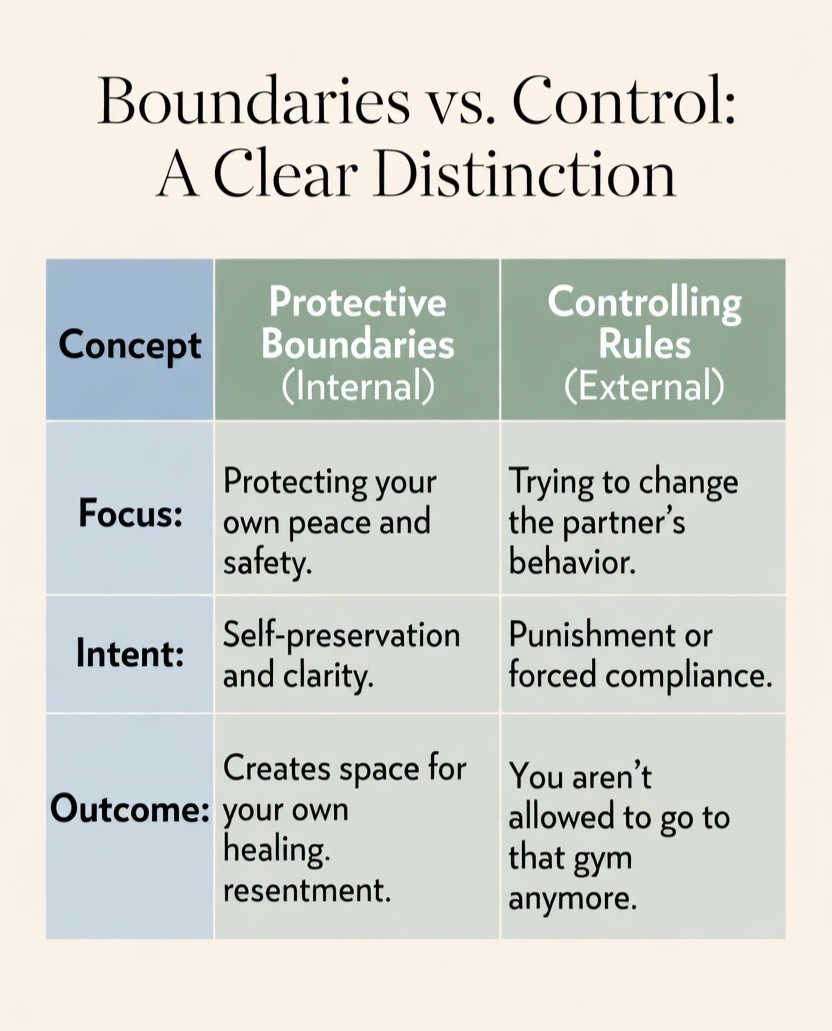 Boundaries vs. Control: A Clear Distinction

| Concept | Protective Boundaries (Internal) | Controlling Rules (External) |
|---|---|---|
| Focus: | Protecting your own peace and safety. | Trying to change the partner's behavior. |
| Intent: | Self-preservation and clarity. | Punishment or forced compliance. |
| Outcome: | Creates space for your own healing. resentment. | You aren't allowed to go to that gym anymore. |